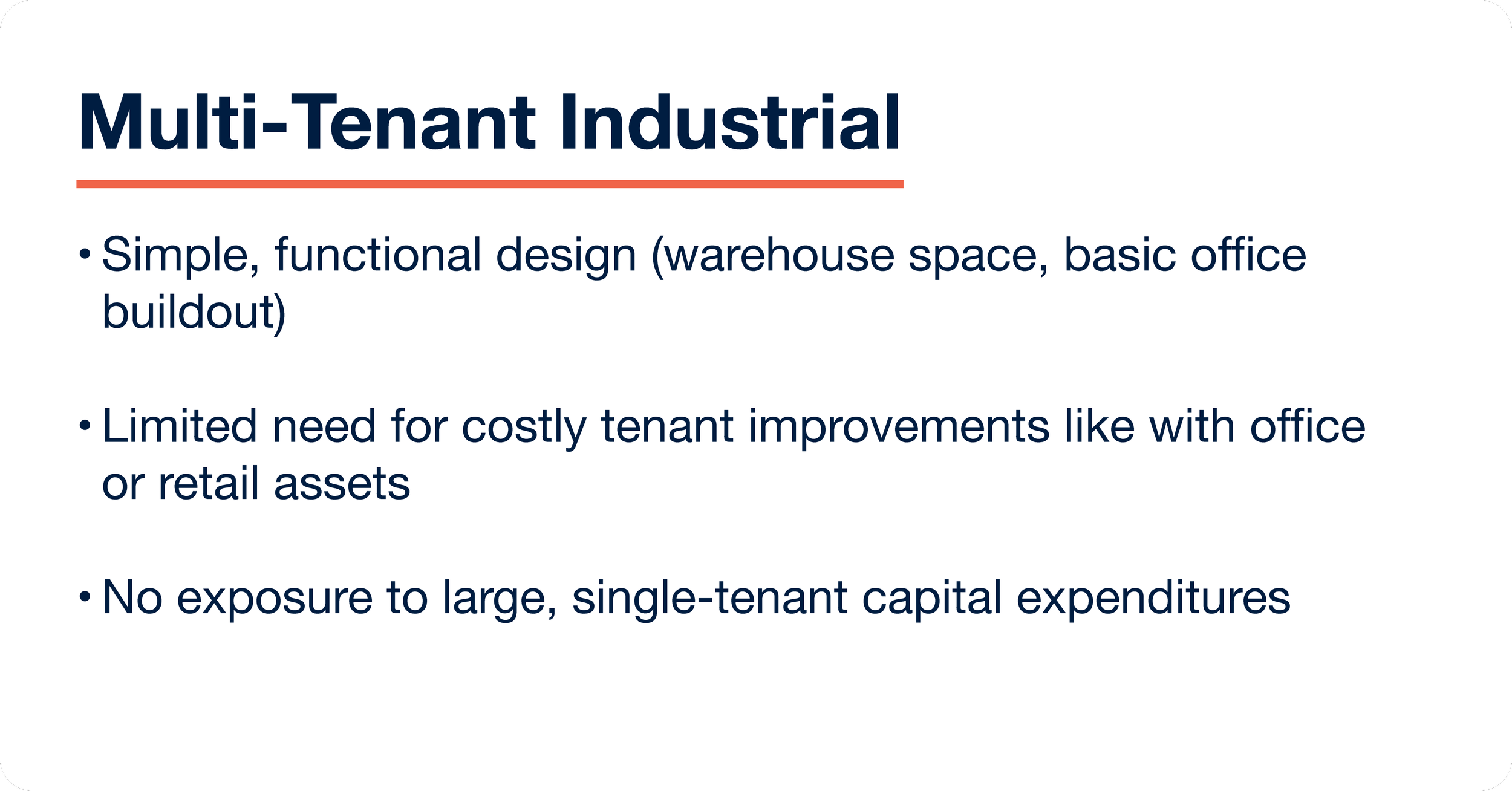 Multi-Tenant Industrial

• Simple, functional design (warehouse space, basic office buildout)

• Limited need for costly tenant improvements like with office or retail assets

• No exposure to large, single-tenant capital expenditures